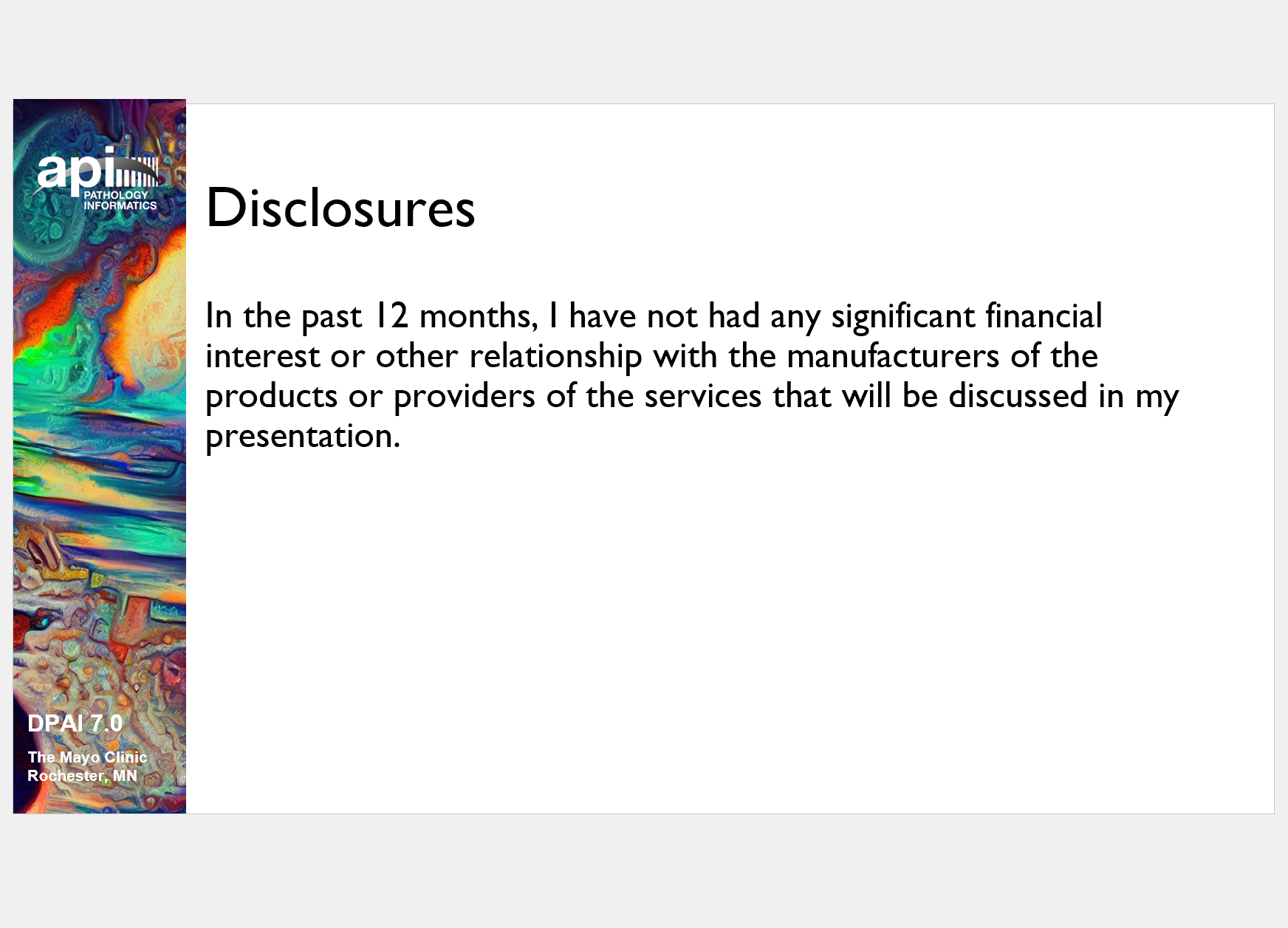 api
PATHOLOGY
INFORMATICS

Disclosures

In the past 12 months, I have not had any significant financial interest or other relationship with the manufacturers of the products or providers of the services that will be discussed in my presentation.

DPAI 7.0

The Mayo Clinic
Rochester, MN